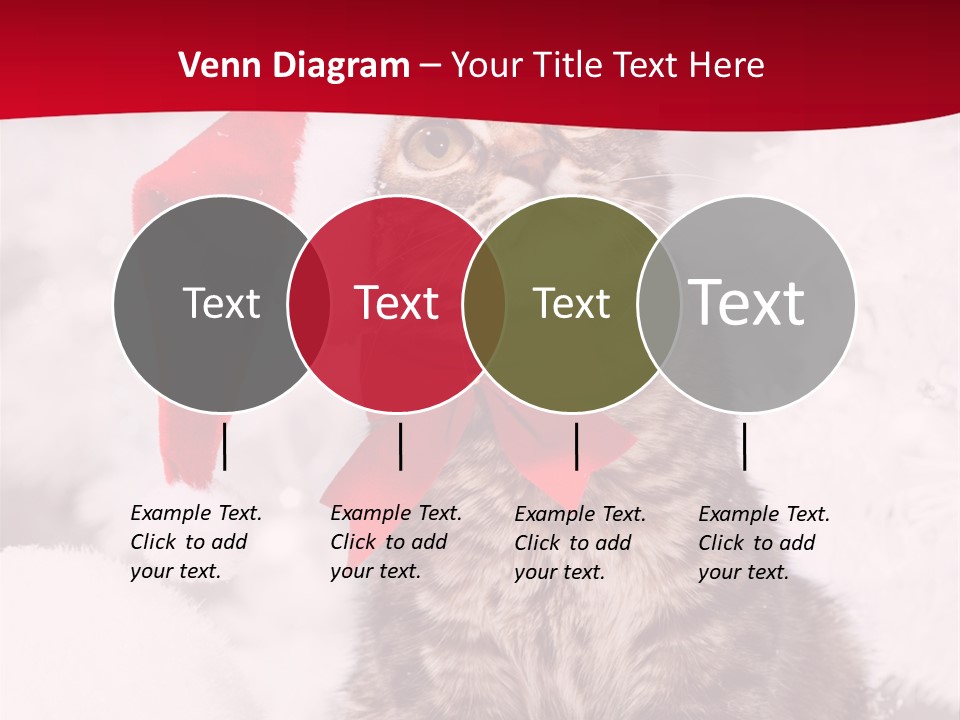 Venn Diagram – Your Title Text Here

Text

Text

Text

Text

Example Text. Click to add your text.

Example Text. Click to add your text.

Example Text. Click to add your text.

Example Text. Click to add your text.